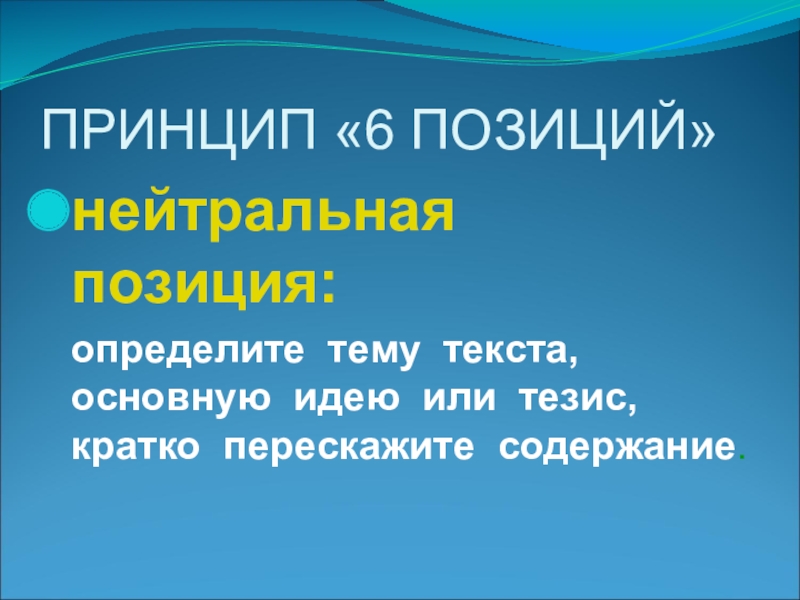 ПРИНЦИП «6 ПОЗИЦИЙ»

нейтральная позиция:

определите тему текста, основную идею или тезис, кратко перескажите содержание.